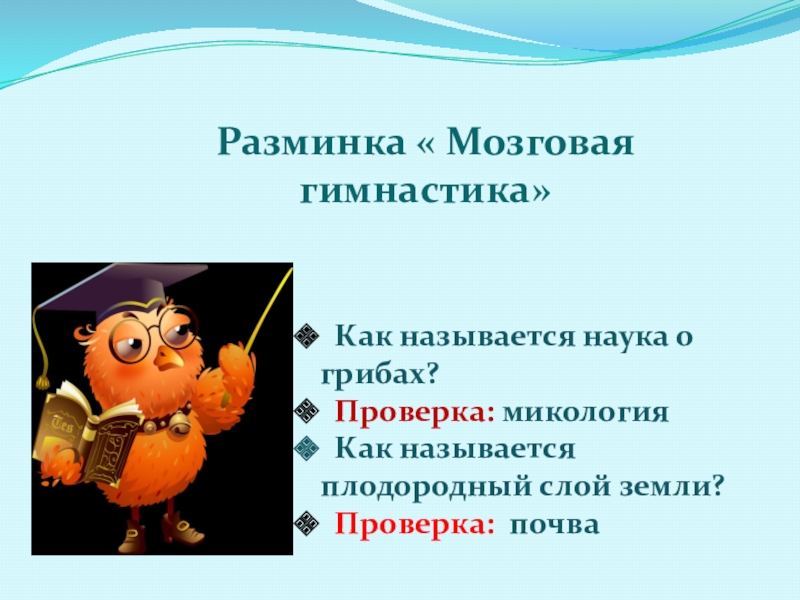 Разминка « Мозговая гимнастика»

Как называется наука о грибах?
Проверка: микология
Как называется плодородный слой земли?
Проверка: почва